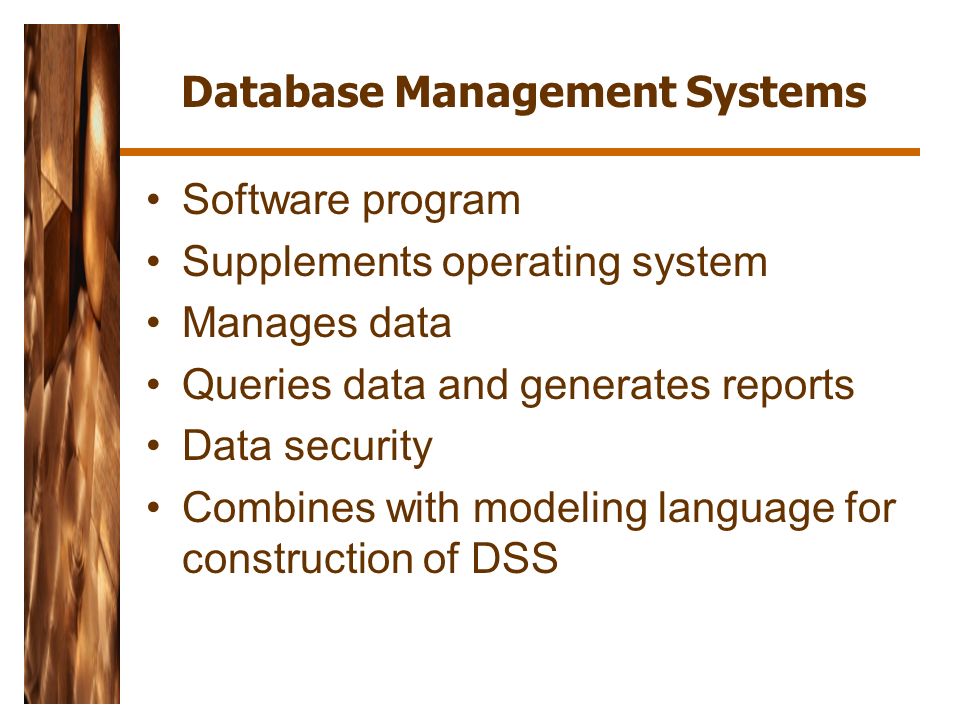 Database Management Systems

• Software program
• Supplements operating system
• Manages data
• Queries data and generates reports
• Data security
• Combines with modeling language for construction of DSS